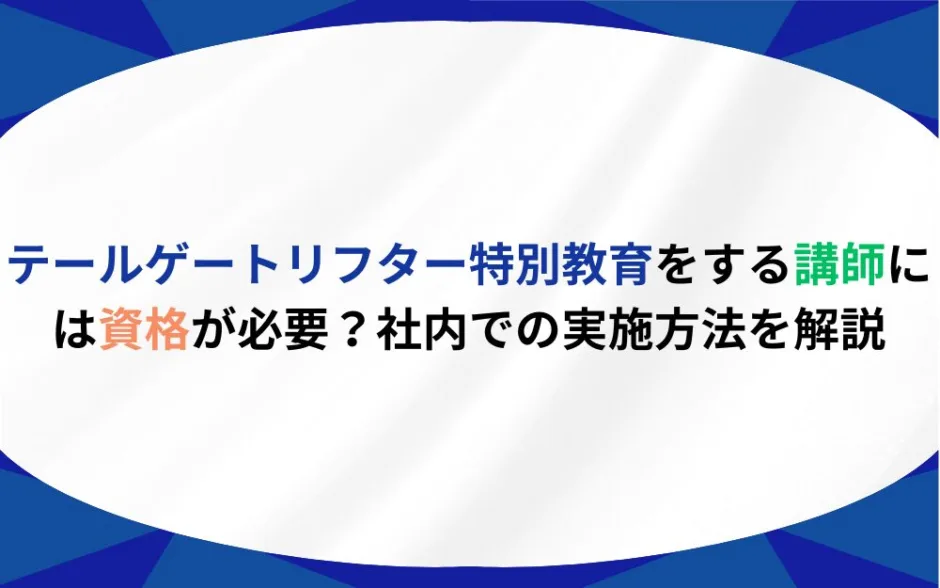 テールゲートリフター特別教育をする講師には資格が必要？社内での実施方法を解説